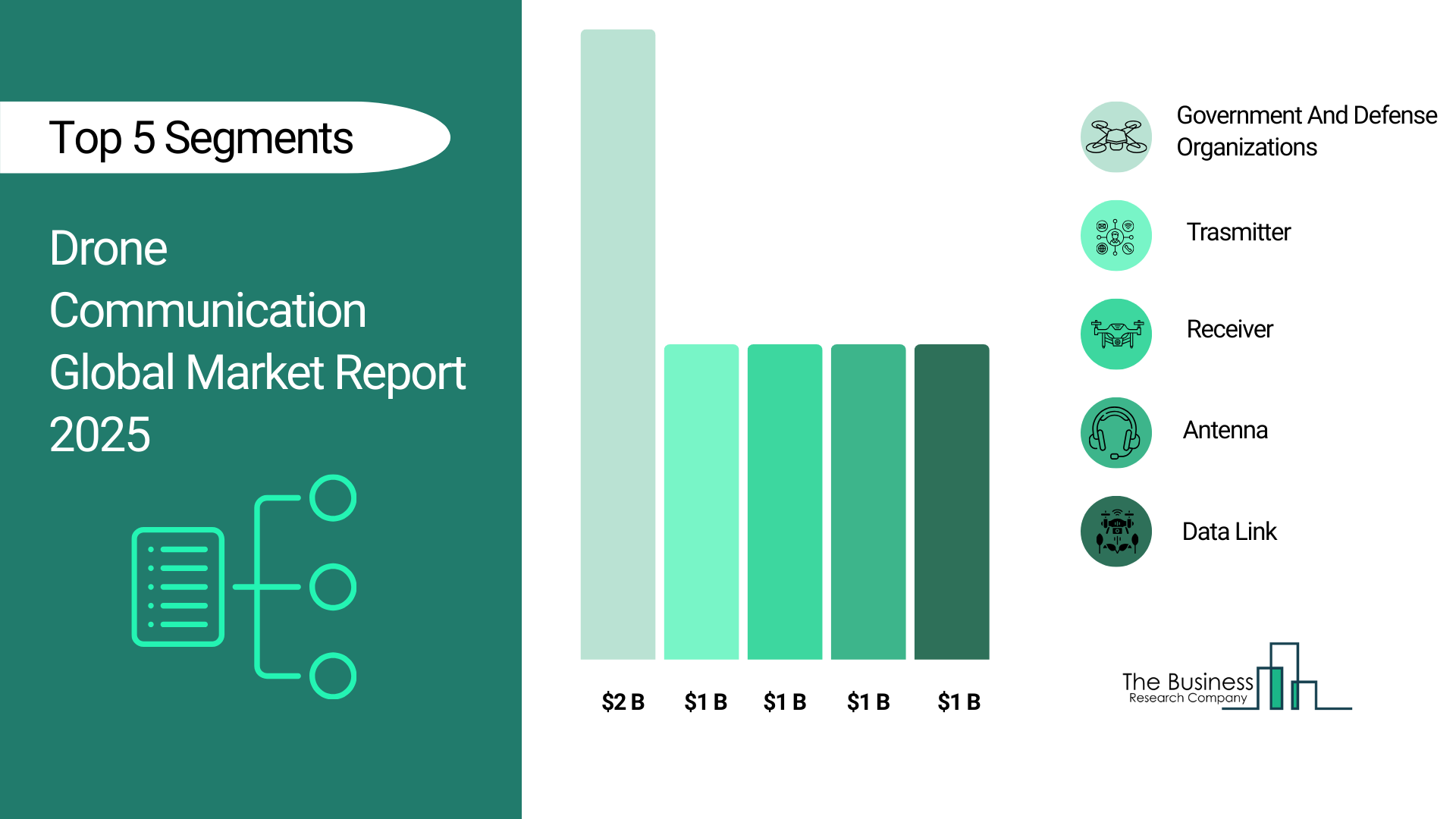 Top 5 Segments

Drone Communication Global Market Report 2025

$2 B
$1 B
$1 B
$1 B
$1 B

Government And Defense Organizations

Trasmitter

Receiver

Antenna

Data Link

The Business
Research Company